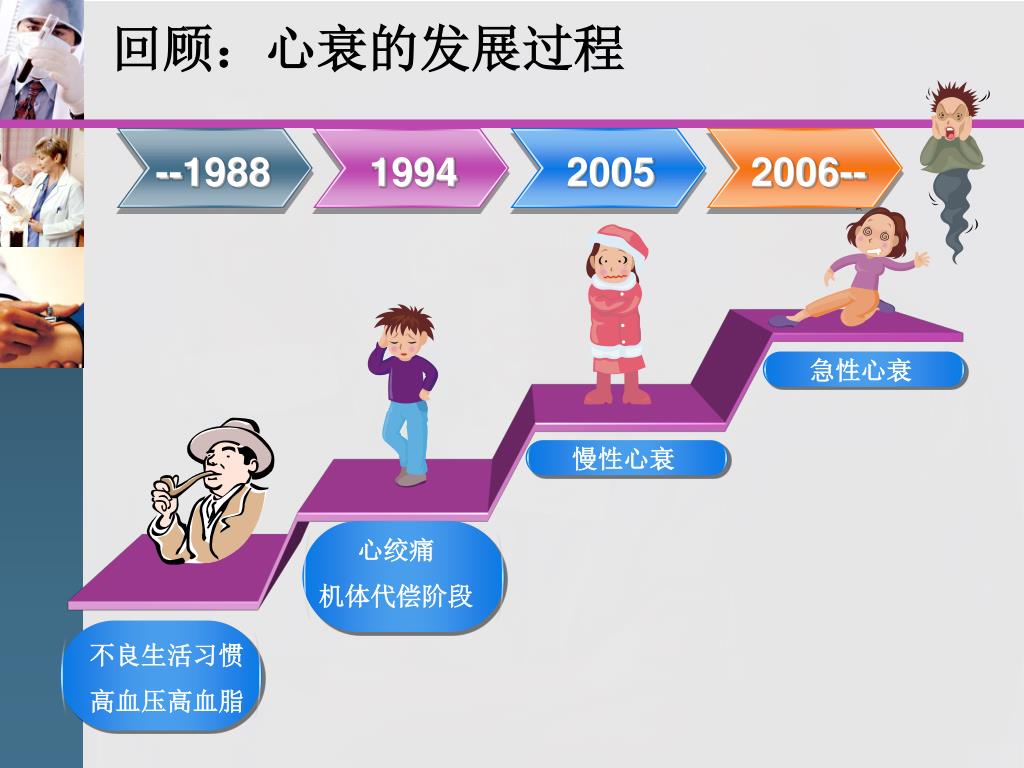 回顾：心衰的发展过程

--1988

1994

2005

2006--

急性心衰

慢性心衰

心绞痛
机体代偿阶段

不良生活习惯
高血压高血脂